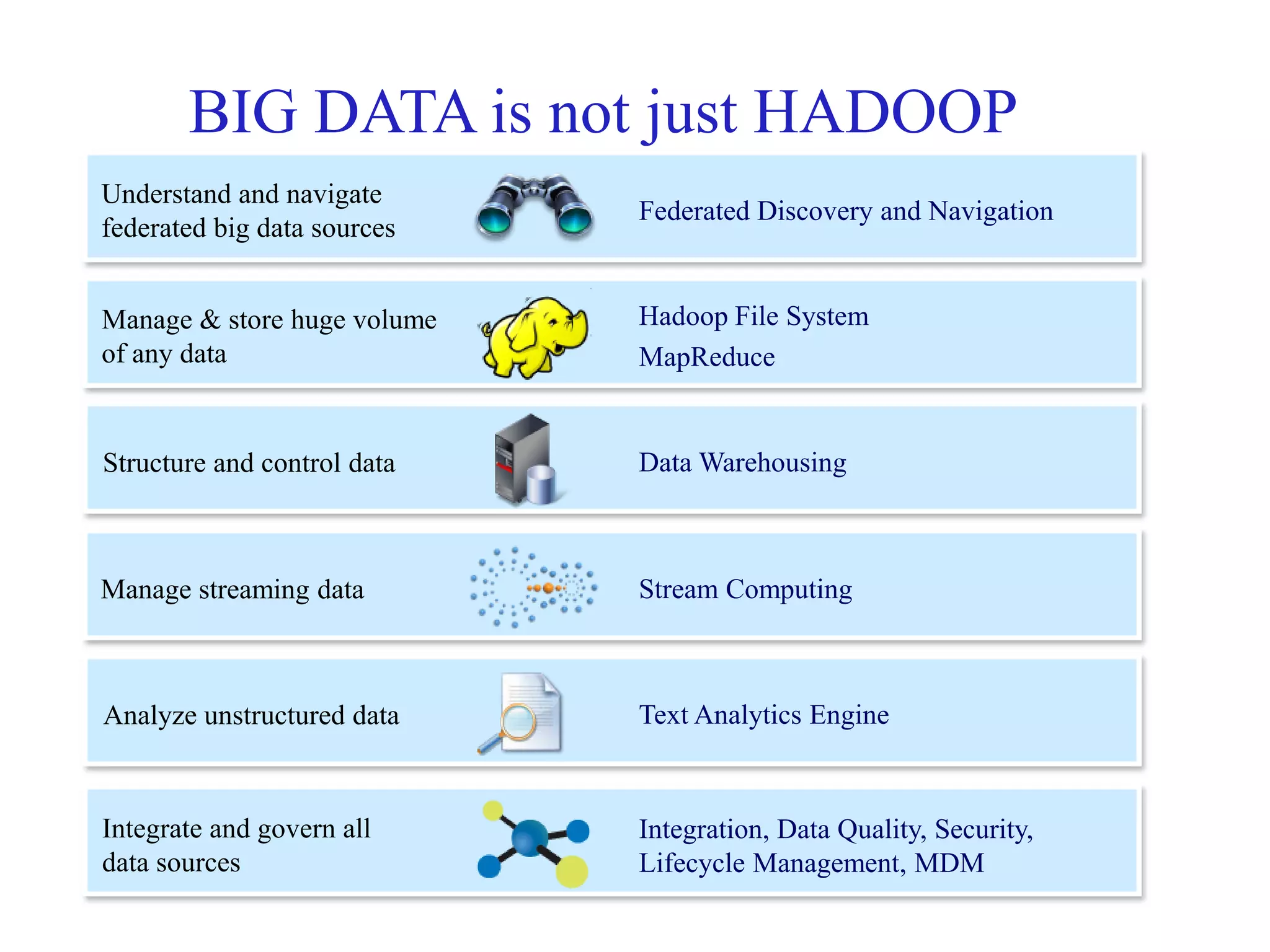 BIG DATA is not just HADOOP

Understand and navigate federated big data sources

Federated Discovery and Navigation

Manage & store huge volume of any data

Hadoop File System
MapReduce

Structure and control data

Data Warehousing

Manage streaming data

Stream Computing

Analyze unstructured data

Text Analytics Engine

Integrate and govern all data sources

Integration, Data Quality, Security, Lifecycle Management, MDM